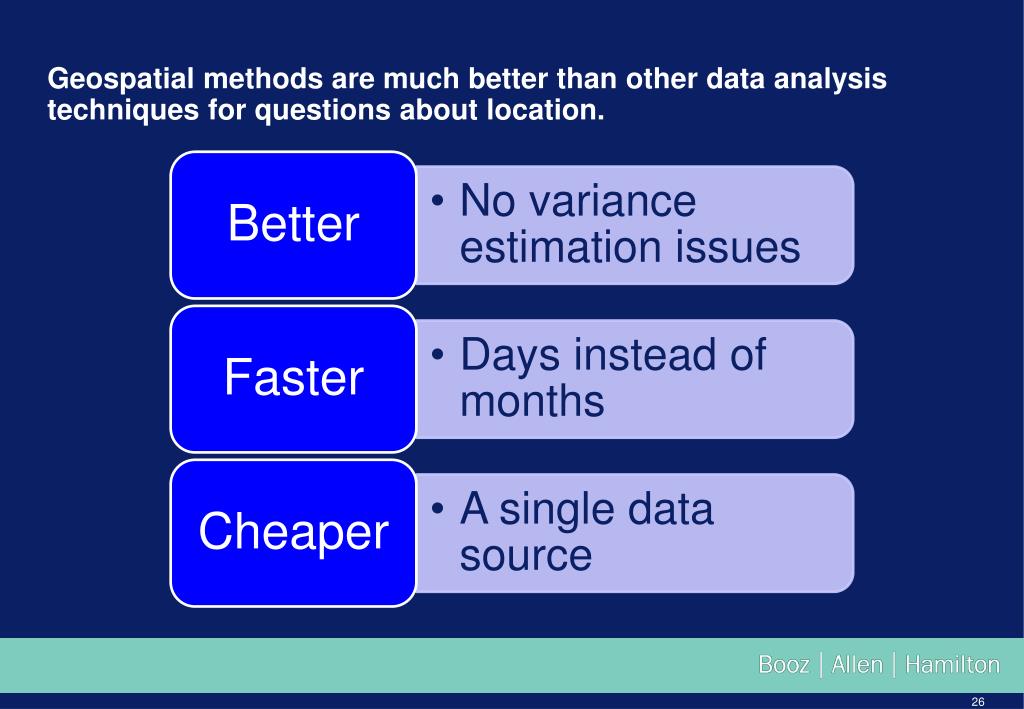 Geospatial methods are much better than other data analysis techniques for questions about location.

Better

• No variance estimation issues

Faster

• Days instead of months

Cheaper

• A single data source

Booz | Allen | Hamilton

26